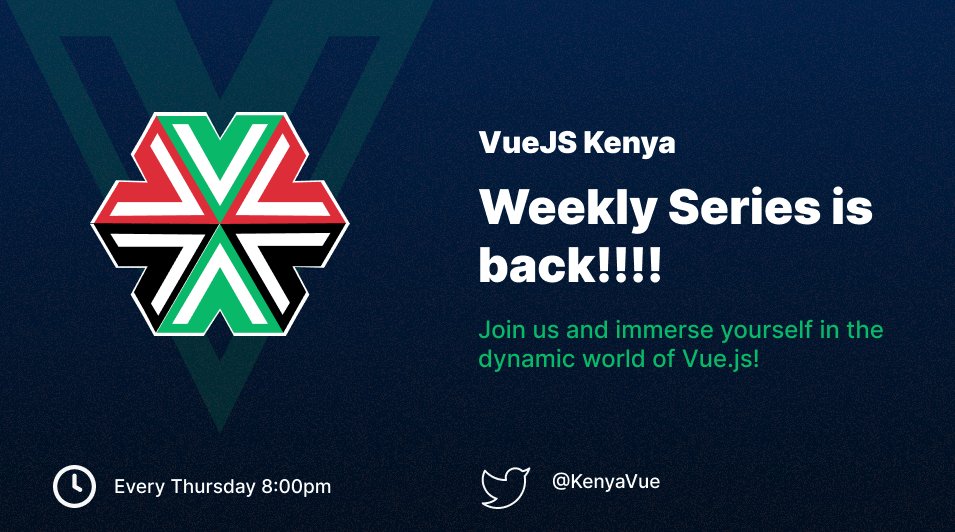 VueJS Kenya

Weekly Series is back!!!!

Join us and immerse yourself in the dynamic world of Vue.js!

Every Thursday 8:00pm

@KenyaVue